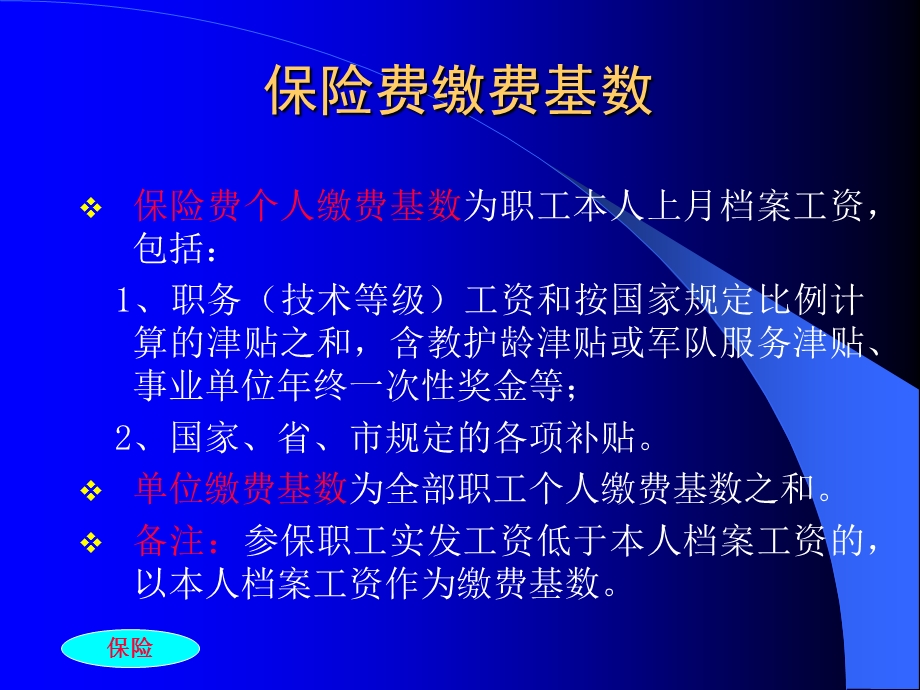 保险费缴费基数

❖ 保险费个人缴费基数为职工本人上月档案工资，包括：

1、职务（技术等级）工资和按国家规定比例计算的津贴之和，含教护龄津贴或军队服务津贴、事业单位年终一次性奖金等；

2、国家、省、市规定的各项补贴。

❖ 单位缴费基数为全部职工个人缴费基数之和。

❖ 备注：参保职工实发工资低于本人档案工资的，以本人档案工资作为缴费基数。

保险